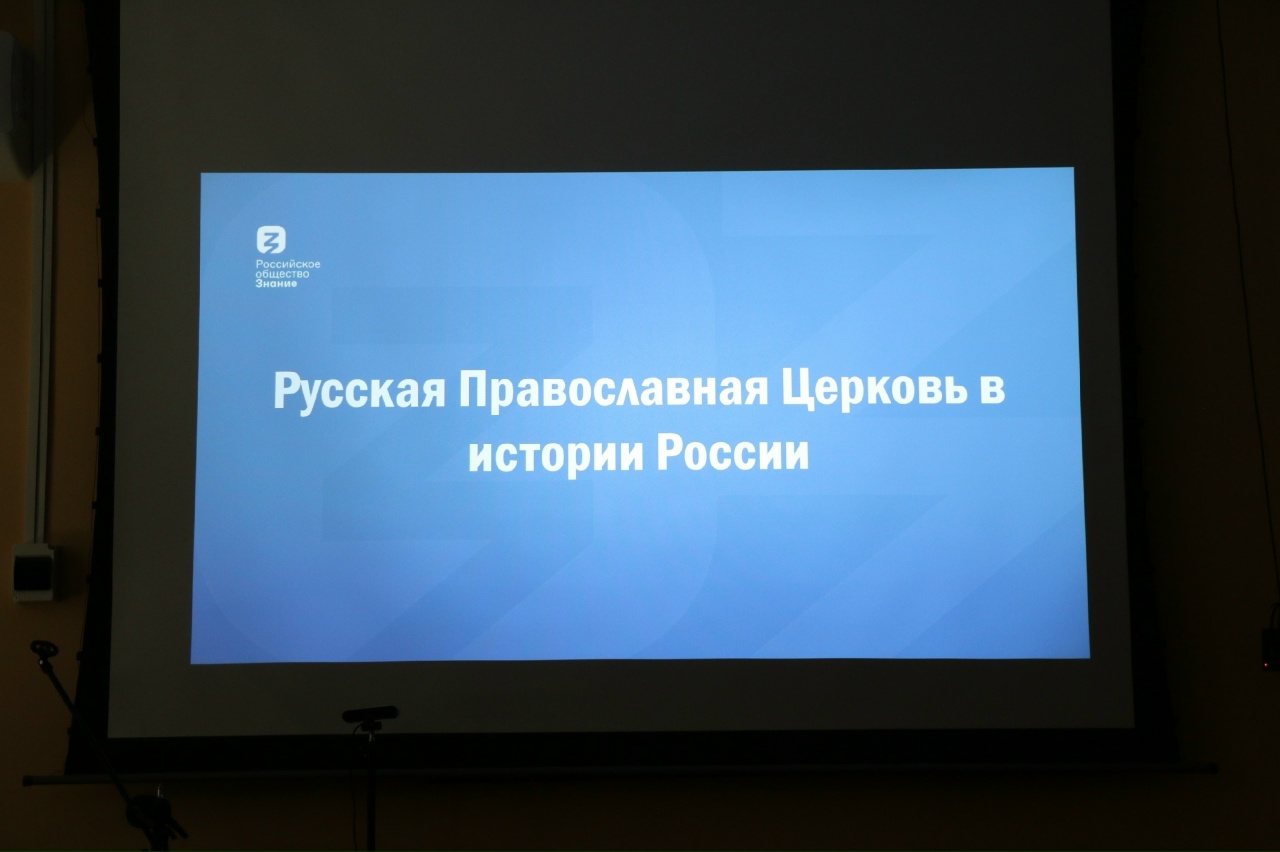 Российское общество Знание

Русская Православная Церковь в истории России